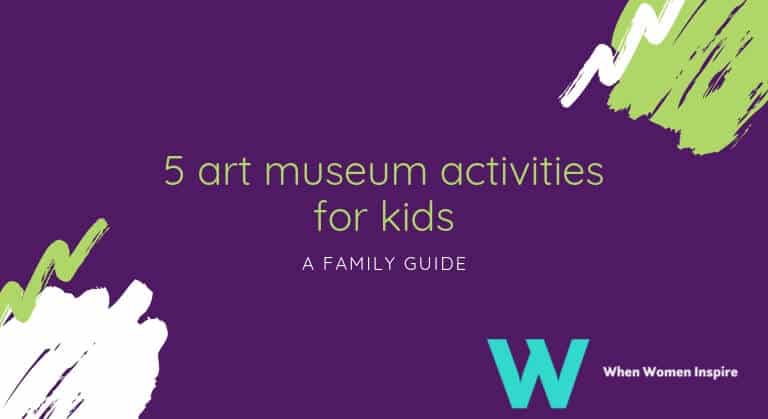 5 art museum activities for kids

A FAMILY GUIDE

W

When Women Inspire